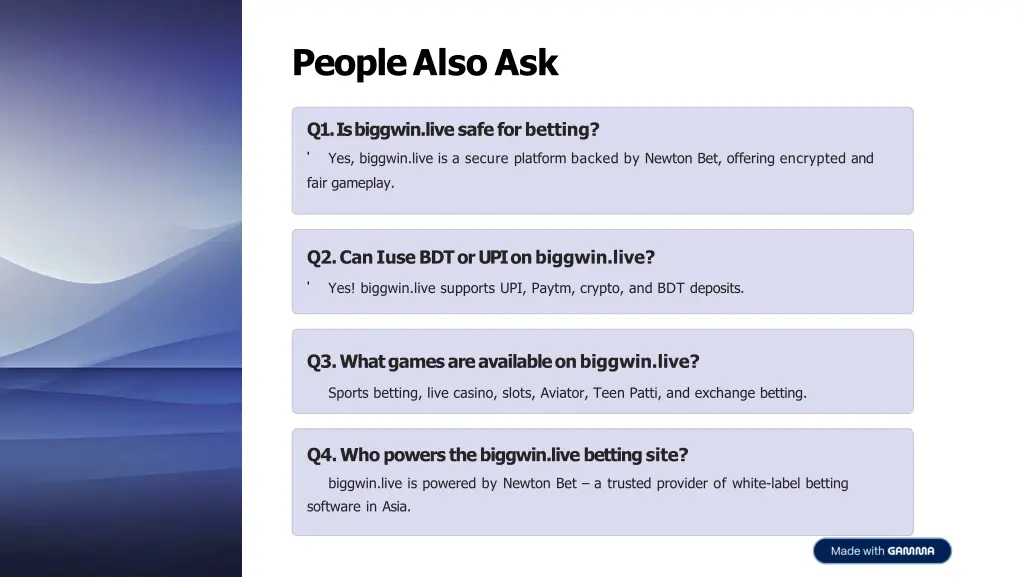 People Also Ask

Q1. Is biggwin.live safe for betting?

' Yes, biggwin.live is a secure platform backed by Newton Bet, offering encrypted and fair gameplay.

Q2. Can I use BDT or UPI on biggwin.live?

' Yes! biggwin.live supports UPI, Paytm, crypto, and BDT deposits.

Q3. What games are available on biggwin.live?

Sports betting, live casino, slots, Aviator, Teen Patti, and exchange betting.

Q4. Who powers the biggwin.live betting site?

biggwin.live is powered by Newton Bet – a trusted provider of white-label betting software in Asia.

Made with GAMMA